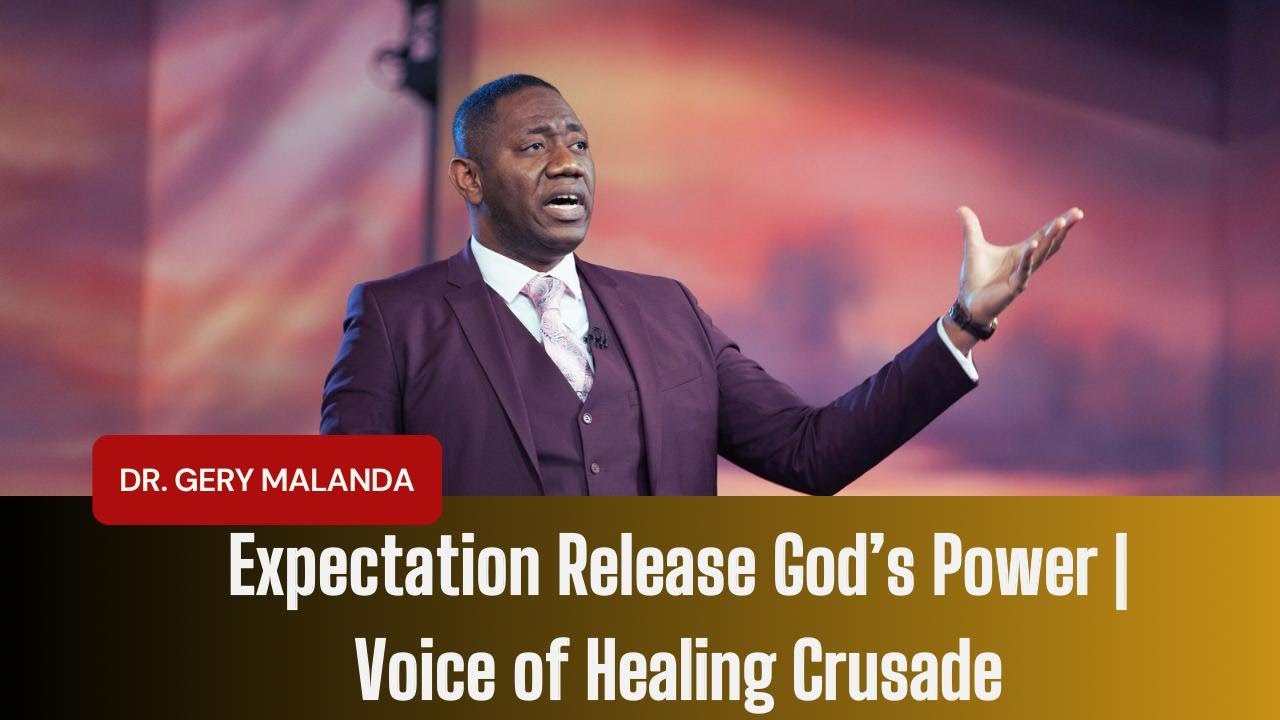 DR. GERY MALANDA

Expectation Release God's Power | Voice of Healing Crusade